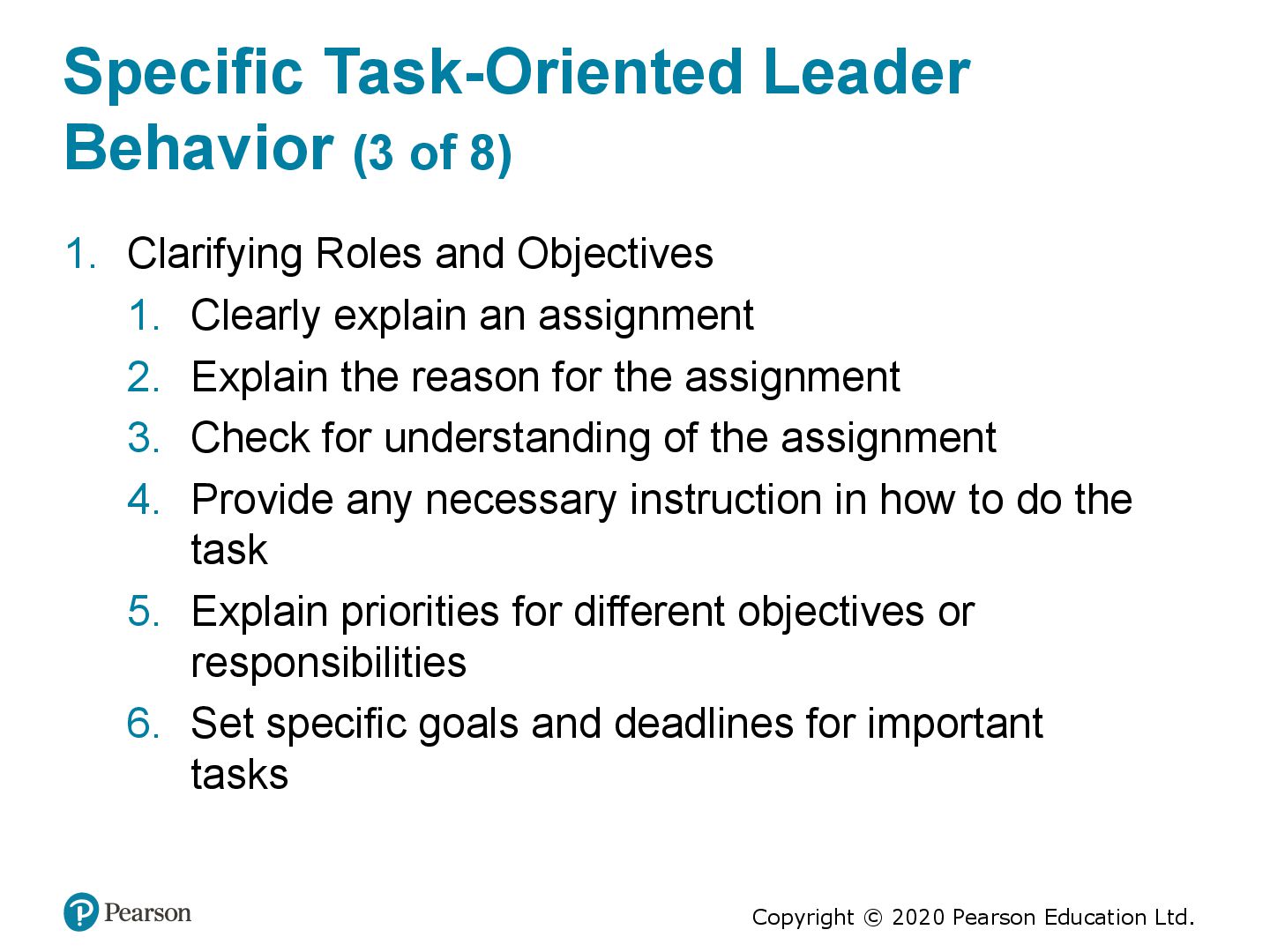 Specific Task-Oriented Leader Behavior (3 of 8)

1. Clarifying Roles and Objectives
   1. Clearly explain an assignment
   2. Explain the reason for the assignment
   3. Check for understanding of the assignment
   4. Provide any necessary instruction in how to do the task
   5. Explain priorities for different objectives or responsibilities
   6. Set specific goals and deadlines for important tasks

Pearson

Copyright © 2020 Pearson Education Ltd.